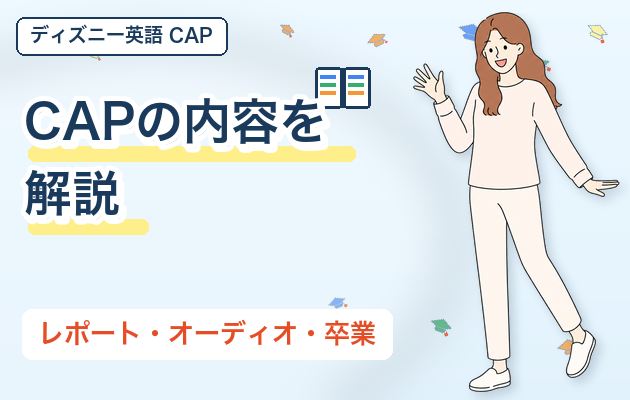 ディズニー英語 CAP

CAPの内容を解説

レポート・オーディオ・卒業